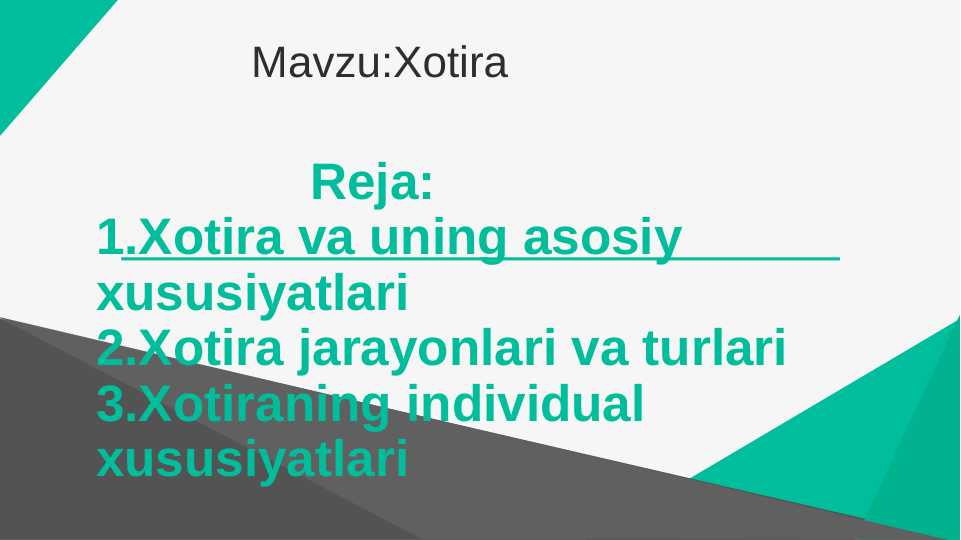 Mavzu:Xotira

Reja:
1.Xotira va uning asosiy xususiyatlari
2.Xotira jarayonlari va turlari
3.Xotiraning individual xususiyatlari